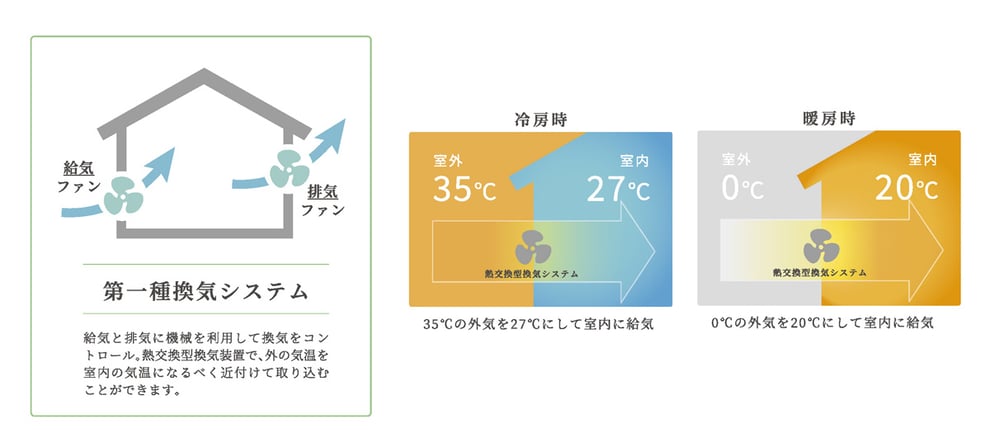 給気
ファン

排気
ファン

第一種換気システム

給気と排気に機械を利用して換気をコントロール。熱交換型換気装置で、外の気温を室内の気温になるべく近付けて取り込むことができます。

冷房時

室外
35℃

室内
27℃

熱交換型換気システム

35℃の外気を27℃にして室内に給気

暖房時

室外
0℃

室内
20℃

熱交換型換気システム

0℃の外気を20℃にして室内に給気